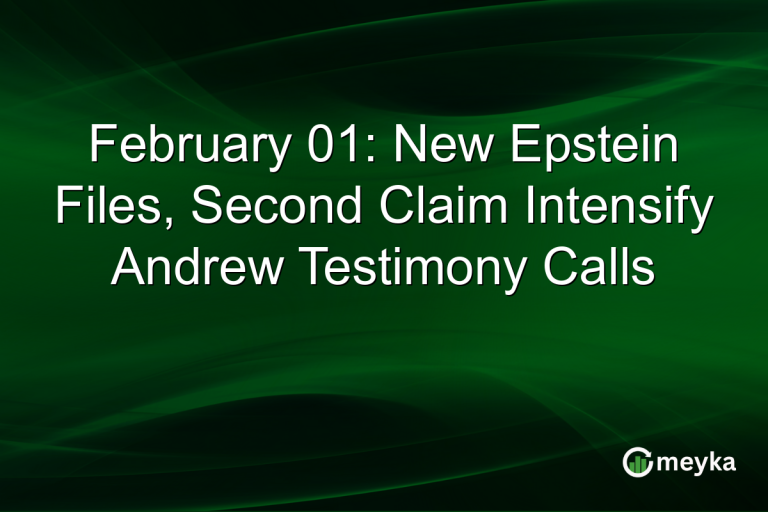 February 01: New Epstein Files, Second Claim Intensify Andrew Testimony Calls

meyka